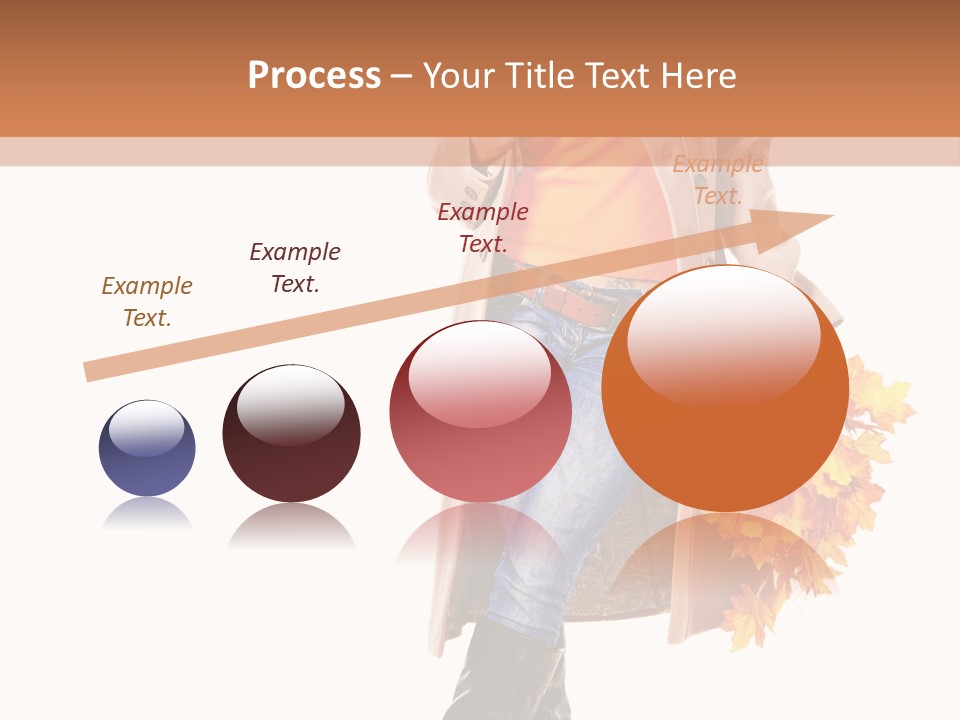 Process – Your Title Text Here

Example Text.

Example Text.

Example Text.

Example Text.